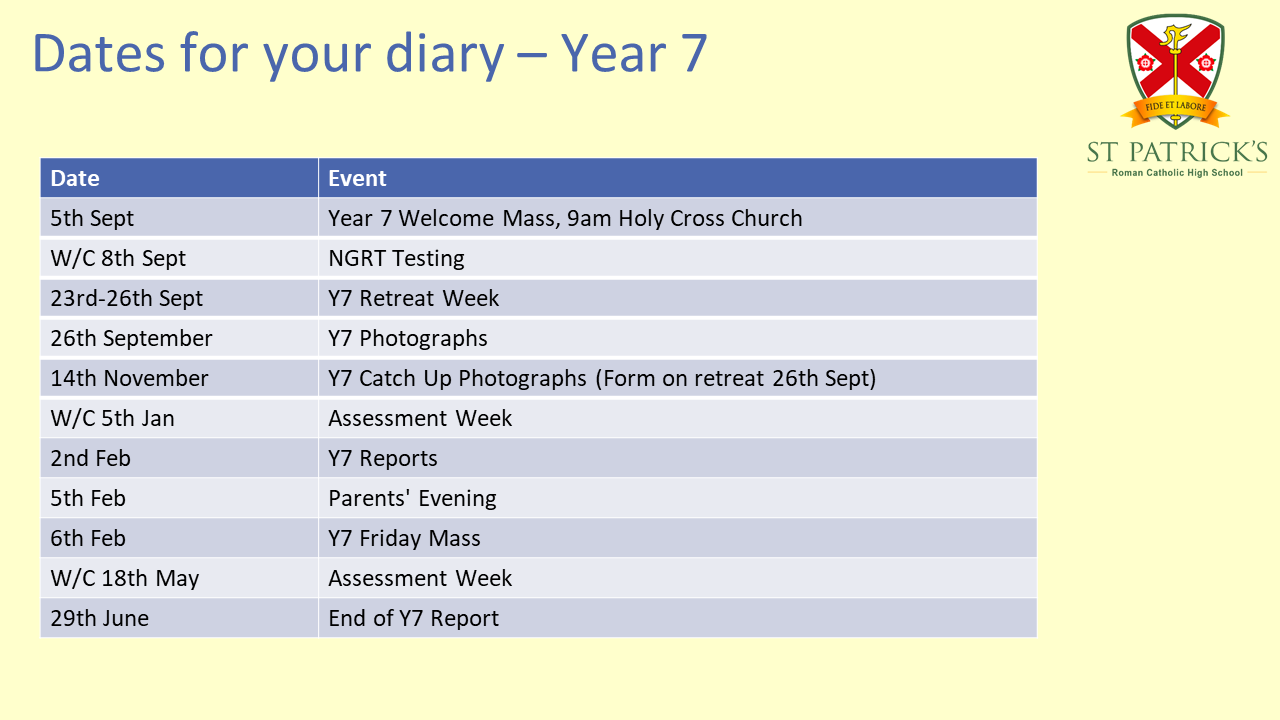 Dates for your diary – Year 7

FIDE ET LABORE
ST PATRICK'S
Roman Catholic High School

| Date | Event |
|---|---|
| 5th Sept | Year 7 Welcome Mass, 9am Holy Cross Church |
| W/C 8th Sept | NGRT Testing |
| 23rd-26th Sept | Y7 Retreat Week |
| 26th September | Y7 Photographs |
| 14th November | Y7 Catch Up Photographs (Form on retreat 26th Sept) |
| W/C 5th Jan | Assessment Week |
| 2nd Feb | Y7 Reports |
| 5th Feb | Parents' Evening |
| 6th Feb | Y7 Friday Mass |
| W/C 18th May | Assessment Week |
| 29th June | End of Y7 Report |